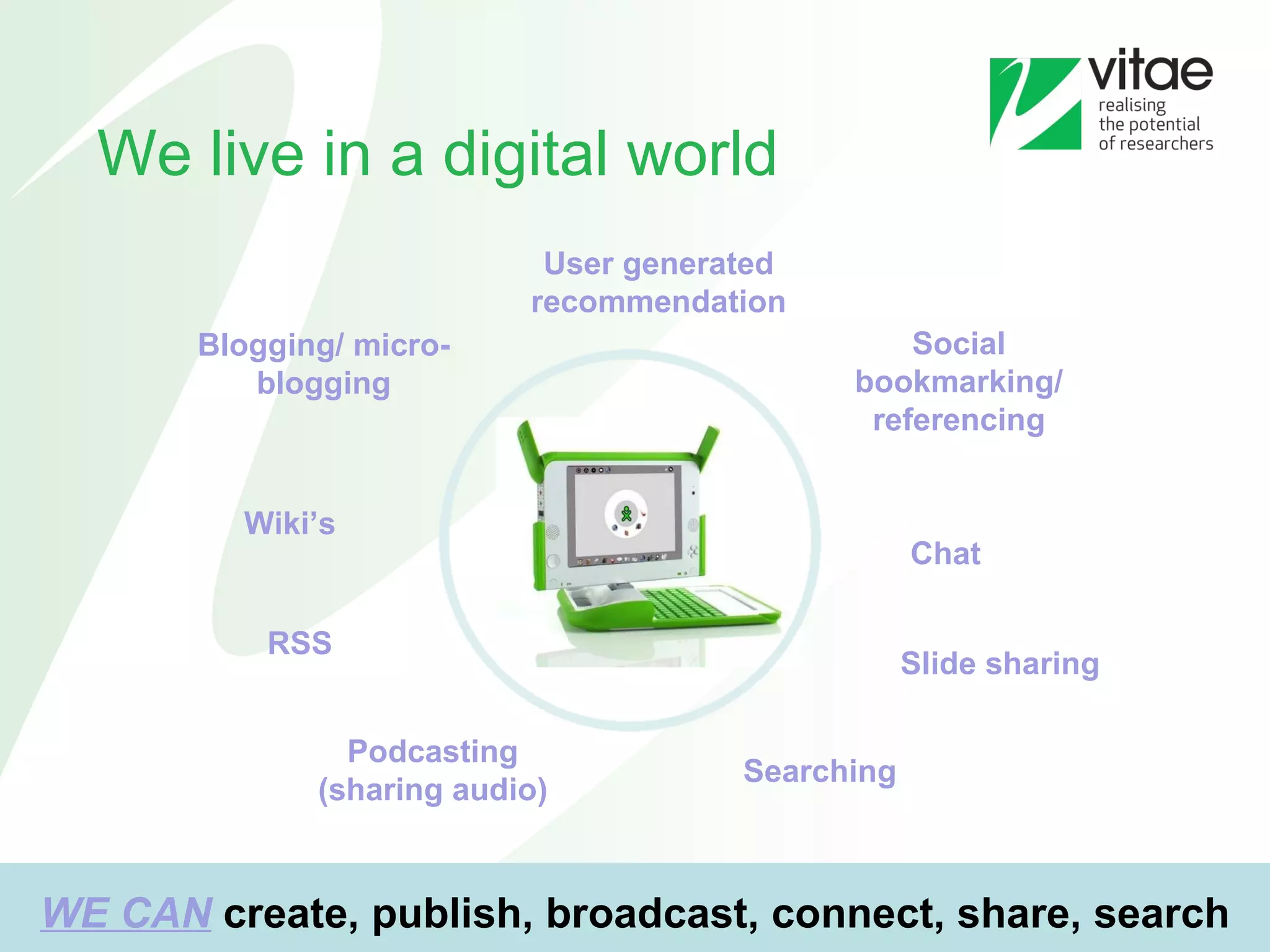 vitae
realising the potential of researchers

We live in a digital world

User generated recommendation

Blogging/ micro-blogging

Social bookmarking/ referencing

Wiki's

Chat

RSS

Slide sharing

Podcasting (sharing audio)

Searching

WE CAN create, publish, broadcast, connect, share, search